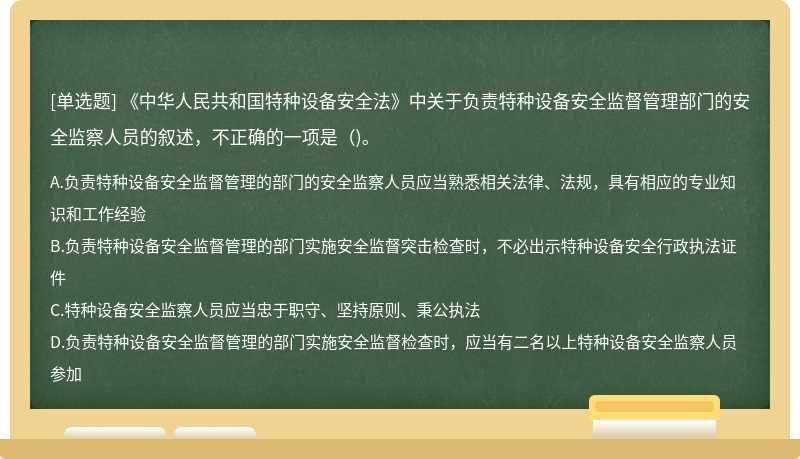 [单选题] 《中华人民共和国特种设备安全法》中关于负责特种设备安全监督管理部门的安全监察人员的叙述，不正确的一项是（)。

A.负责特种设备安全监督管理的部门的安全监察人员应当熟悉相关法律、法规，具有相应的专业知识和工作经验
B.负责特种设备安全监督管理的部门实施安全监督突击检查时，不必出示特种设备安全行政执法证件
C.特种设备安全监察人员应当忠于职守、坚持原则、秉公执法
D.负责特种设备安全监督管理的部门实施安全监督检查时，应当有二名以上特种设备安全监察人员参加